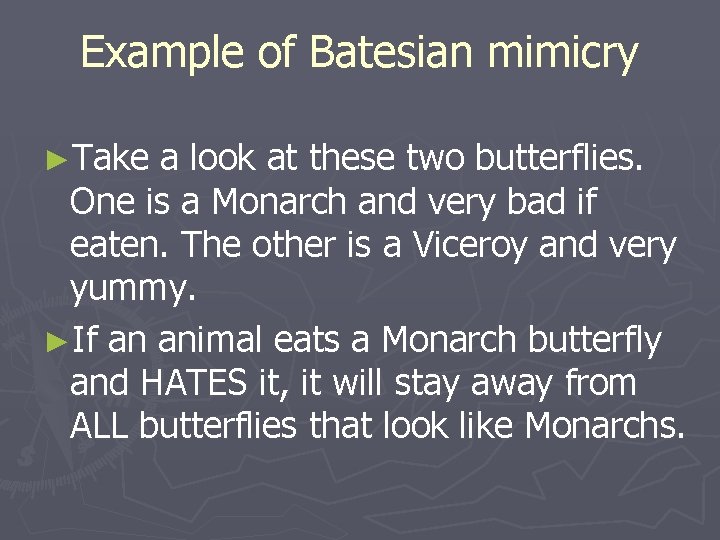 Example of Batesian mimicry

►Take a look at these two butterflies. One is a Monarch and very bad if eaten. The other is a Viceroy and very yummy.

►If an animal eats a Monarch butterfly and HATES it, it will stay away from ALL butterflies that look like Monarchs.